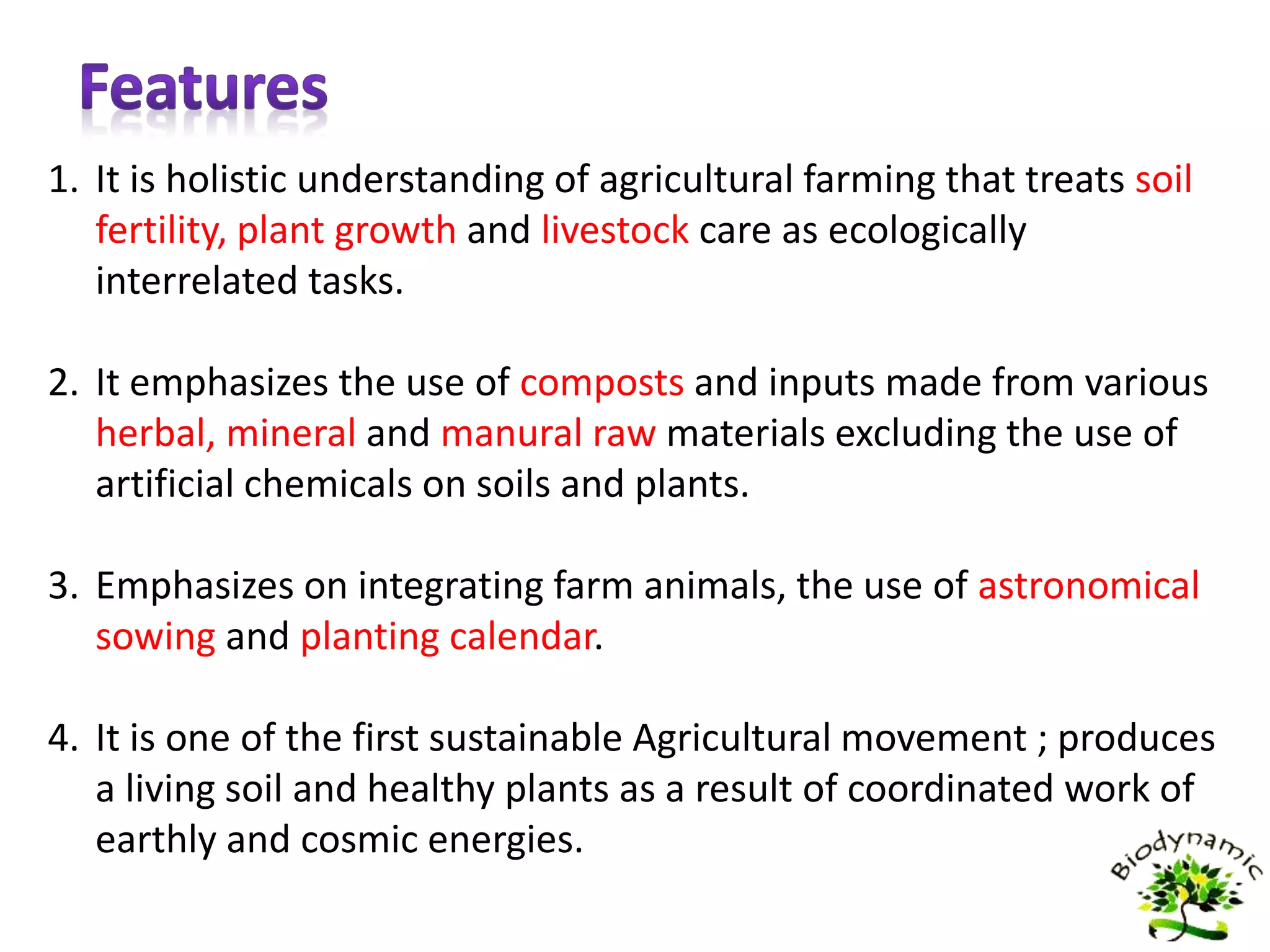 Features

1. It is holistic understanding of agricultural farming that treats soil fertility, plant growth and livestock care as ecologically interrelated tasks.

2. It emphasizes the use of composts and inputs made from various herbal, mineral and manural raw materials excluding the use of artificial chemicals on soils and plants.

3. Emphasizes on integrating farm animals, the use of astronomical sowing and planting calendar.

4. It is one of the first sustainable Agricultural movement ; produces a living soil and healthy plants as a result of coordinated work of earthly and cosmic energies.

Biodynamic